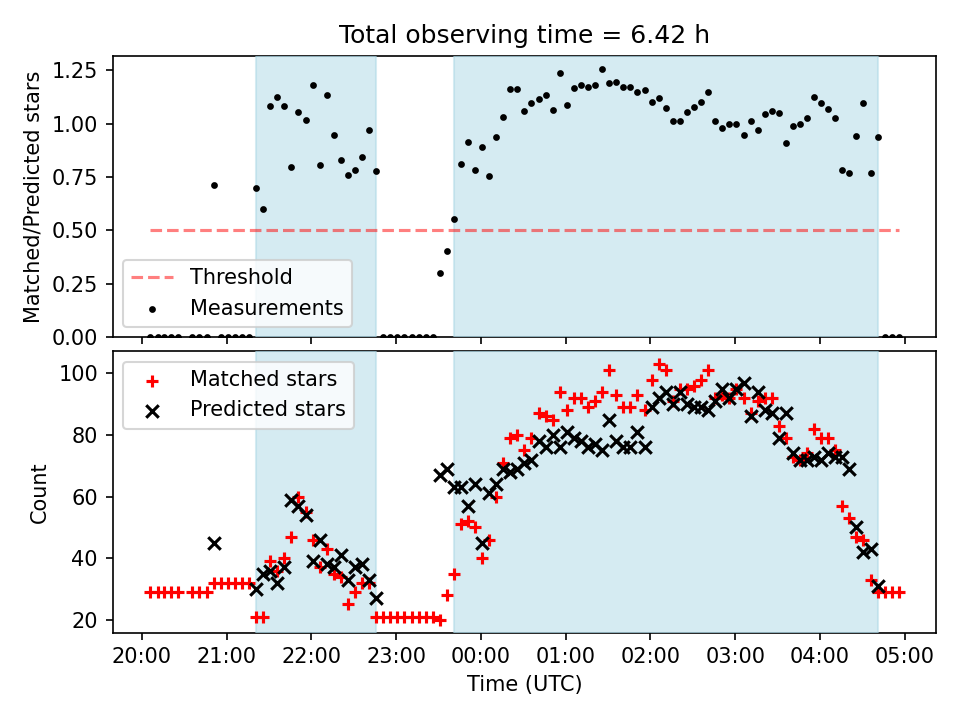 Total observing time = 6.42 h

Matched/Predicted stars

1.25
1.00
0.75
0.50
0.25
0.00

Threshold
Measurements

Count

100
80
60
40
20

Matched stars
Predicted stars

20:00 21:00 22:00 23:00 00:00 01:00 02:00 03:00 04:00 05:00

Time (UTC)